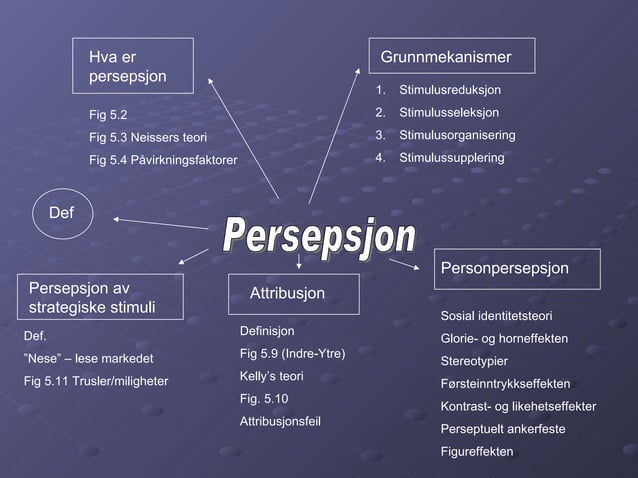 Hva er persepsjon

Fig 5.2

Fig 5.3 Neissers teori

Fig 5.4 Påvirkningsfaktorer

Grunnmekanismer

1. Stimulusreduksjon
2. Stimulusseleksjon
3. Stimulusorganisering
4. Stimulussupplering

Def

Persepsjon

Persepsjon av strategiske stimuli

Def.

"Nese" – lese markedet

Fig 5.11 Trusler/miligheter

Attribusjon

Definisjon

Fig 5.9 (Indre-Ytre)

Kelly's teori

Fig. 5.10

Attribusjonsfeil

Personpersepsjon

Sosial identitetsteori

Glorie- og horneffekten

Stereotypier

Førsteinntrykkseffekten

Kontrast- og likehetseffekter

Perseptuelt ankerfeste

Figureffekten